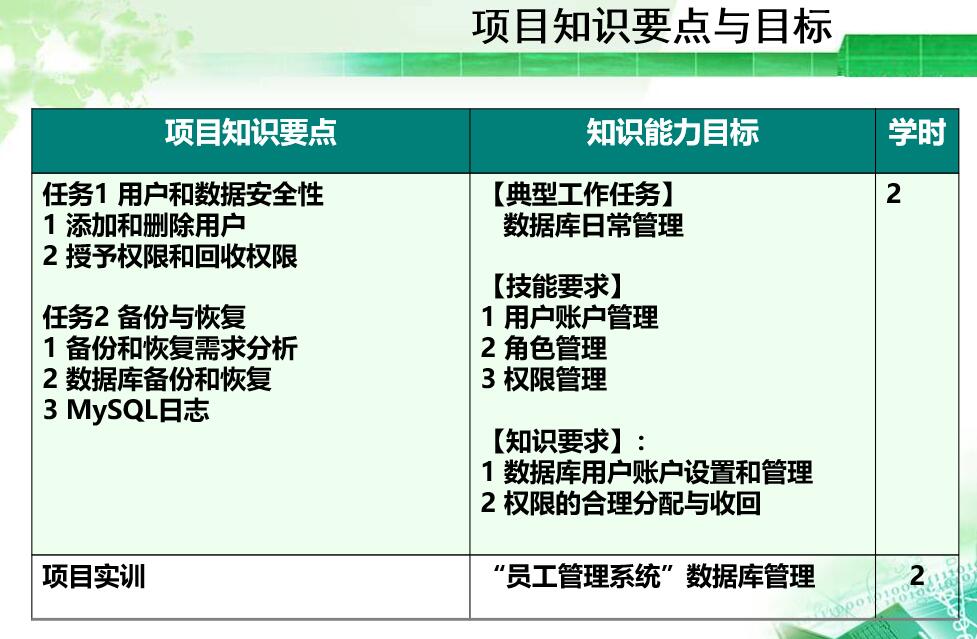 项目知识要点与目标

| 项目知识要点 | 知识能力目标 | 学时 |
|---|---|---|
| 任务1 用户和数据安全性 1 添加和删除用户 2 授予权限和回收权限 任务2 备份与恢复 1 备份和恢复需求分析 2 数据库备份和恢复 3 MySQL日志 | 【典型工作任务】 数据库日常管理 【技能要求】 1 用户账户管理 2 角色管理 3 权限管理 【知识要求】： 1 数据库用户账户设置和管理 2 权限的合理分配与收回 | 2 |
| 项目实训 | “员工管理系统”数据库管理 | 2 |